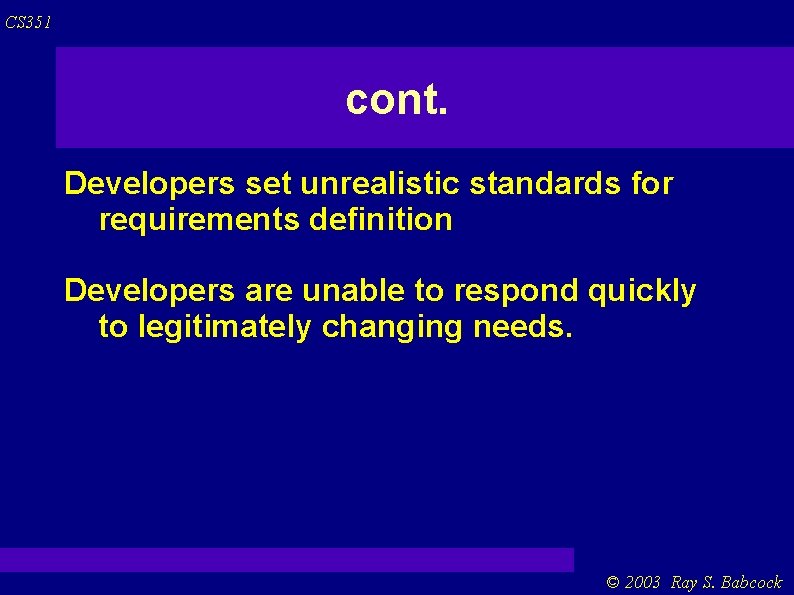 CS351

cont.

Developers set unrealistic standards for requirements definition

Developers are unable to respond quickly to legitimately changing needs.

© 2003 Ray S. Babcock